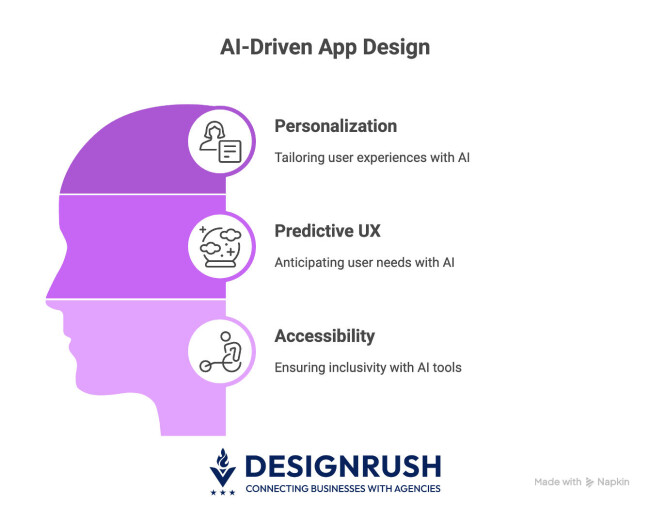 AI-Driven App Design

Personalization

Tailoring user experiences with AI

Predictive UX

Anticipating user needs with AI

Accessibility

Ensuring inclusivity with AI tools

DESIGNRUSH
CONNECTING BUSINESSES WITH AGENCIES

Made with Napkin